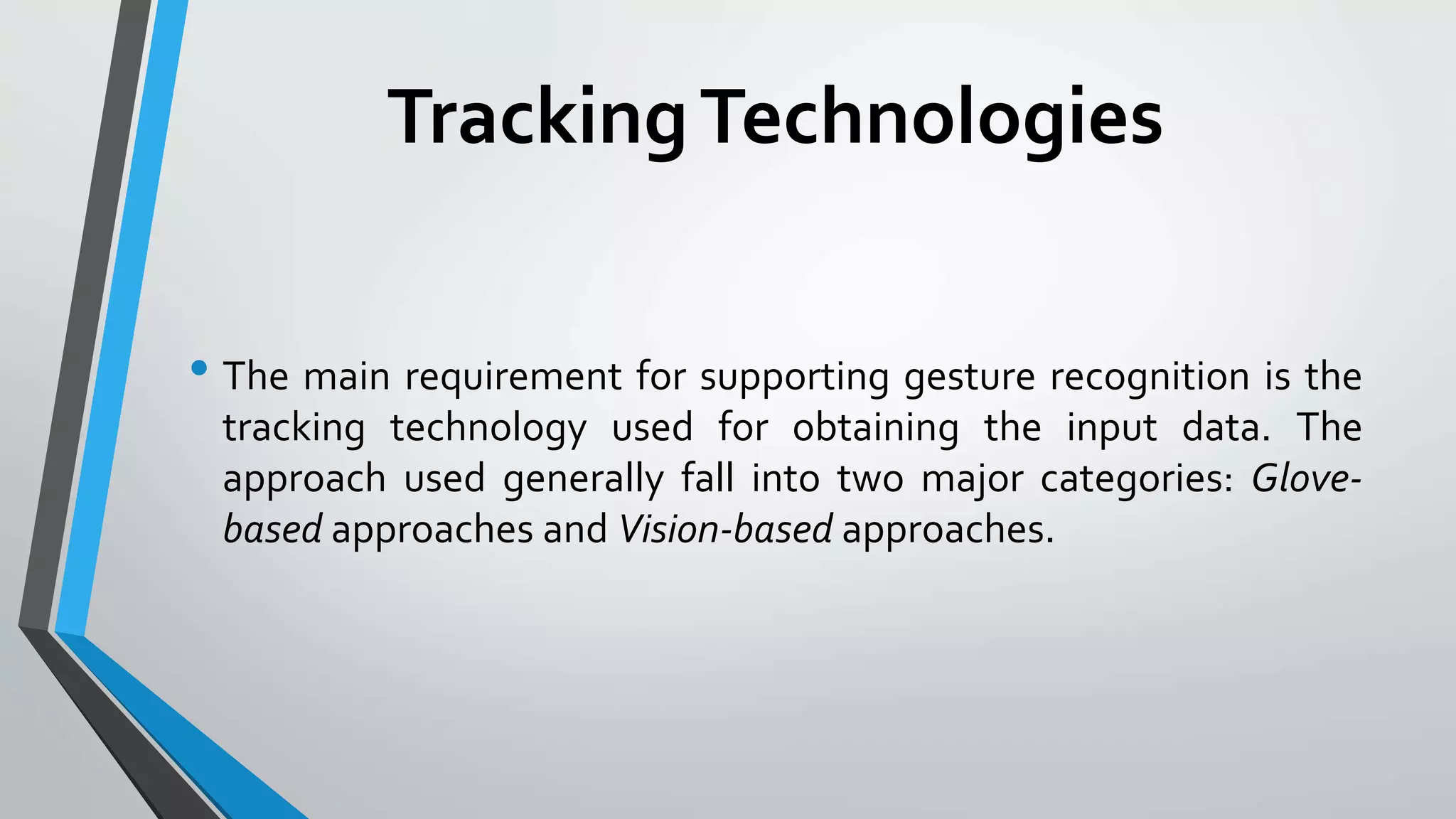 Tracking Technologies

• The main requirement for supporting gesture recognition is the tracking technology used for obtaining the input data. The approach used generally fall into two major categories: Glove-based approaches and Vision-based approaches.